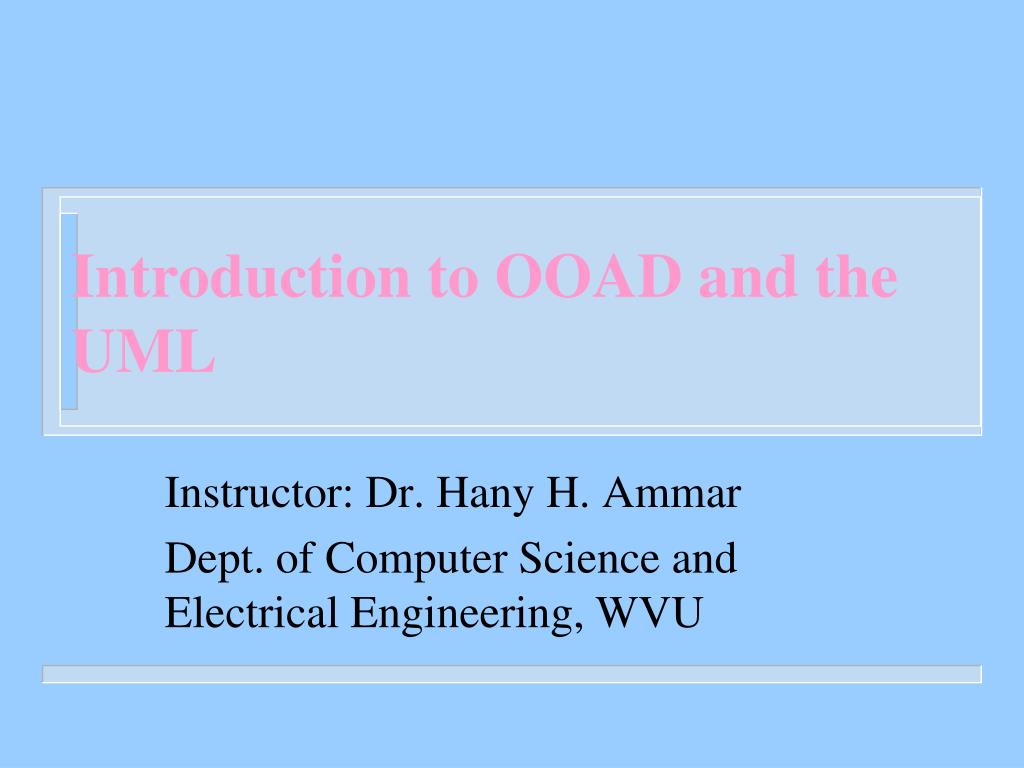 Introduction to OOAD and the UML

Instructor: Dr. Hany H. Ammar

Dept. of Computer Science and Electrical Engineering, WVU